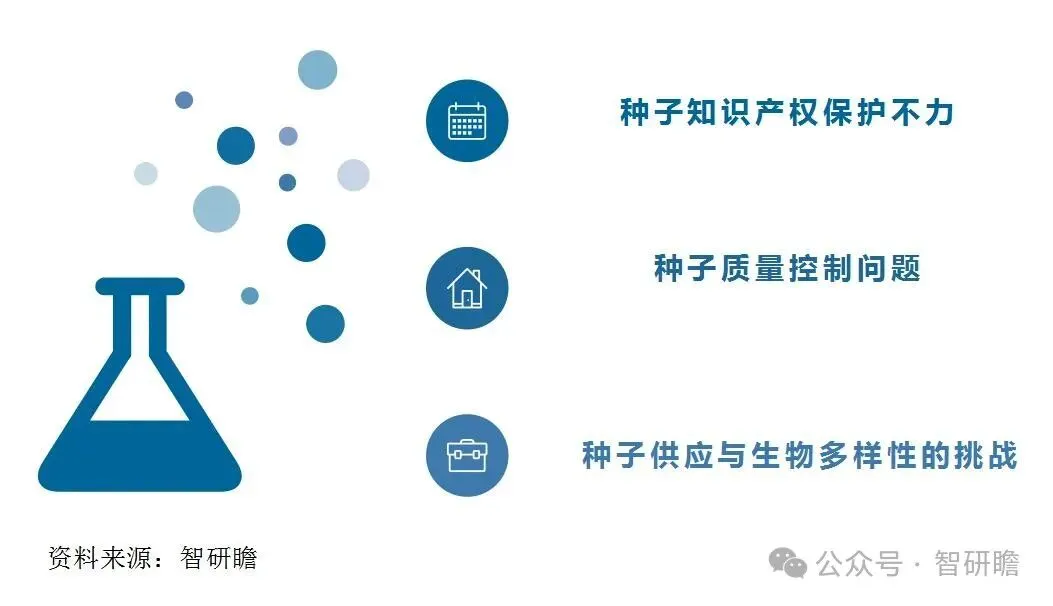 种子知识产权保护不力

种子质量控制问题

种子供应与生物多样性的挑战

资料来源：智研瞻

公众号 · 智研瞻